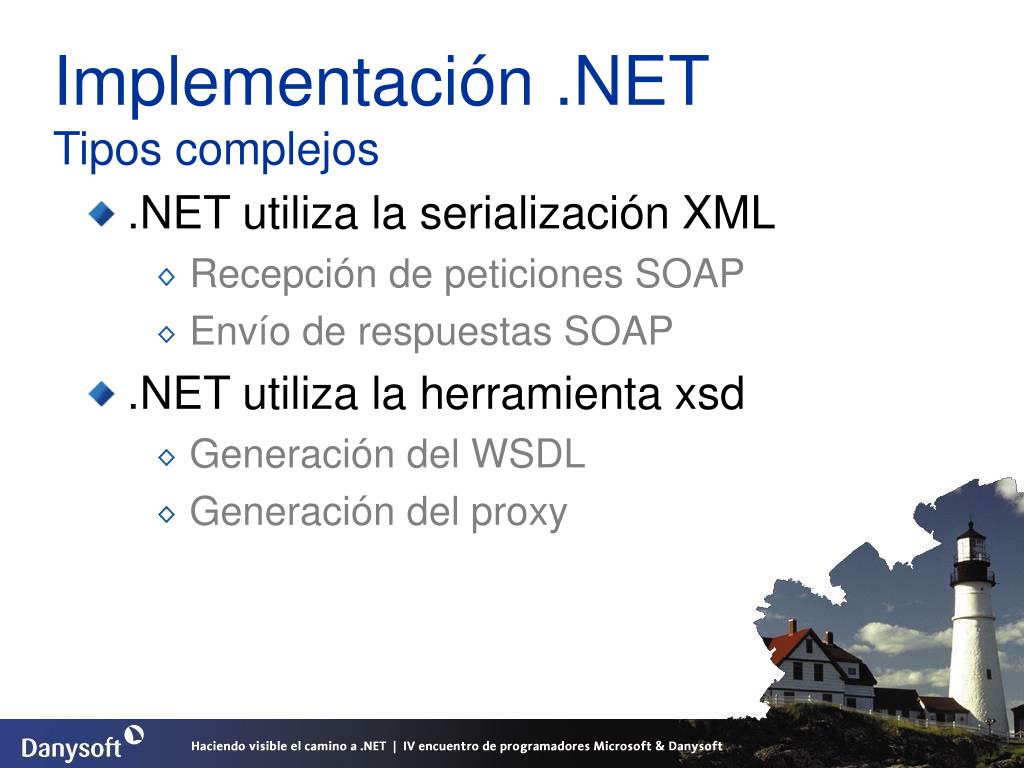 Implementación .NET
Tipos complejos

.NET utiliza la serialización XML
Recepción de peticiones SOAP
Envío de respuestas SOAP

.NET utiliza la herramienta xsd
Generación del WSDL
Generación del proxy

Danysoft
Haciendo visible el camino a .NET | IV encuentro de programadores Microsoft & Danysoft